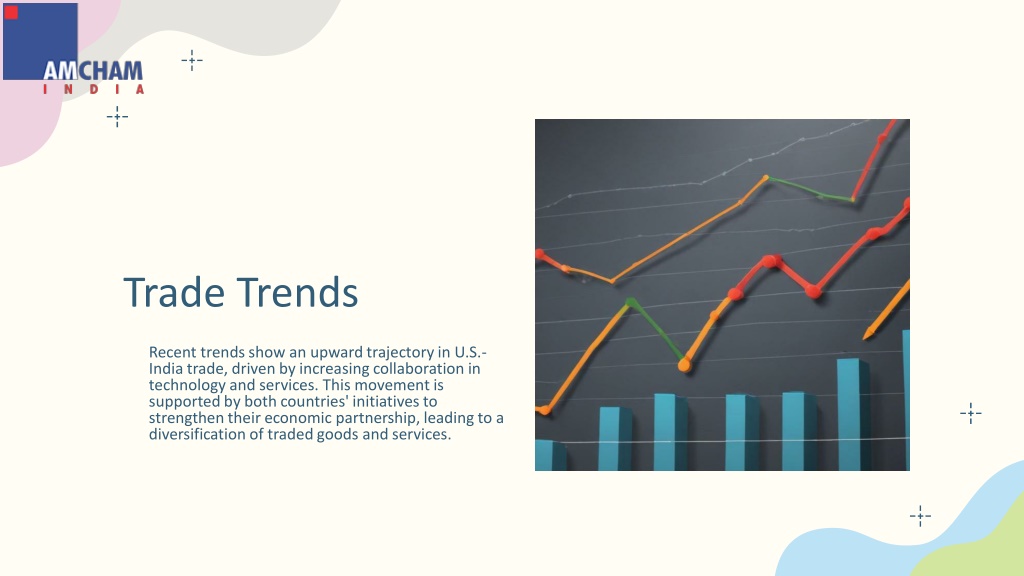 AMCHAM
INDIA

Trade Trends

Recent trends show an upward trajectory in U.S.-India trade, driven by increasing collaboration in technology and services. This movement is supported by both countries' initiatives to strengthen their economic partnership, leading to a diversification of traded goods and services.